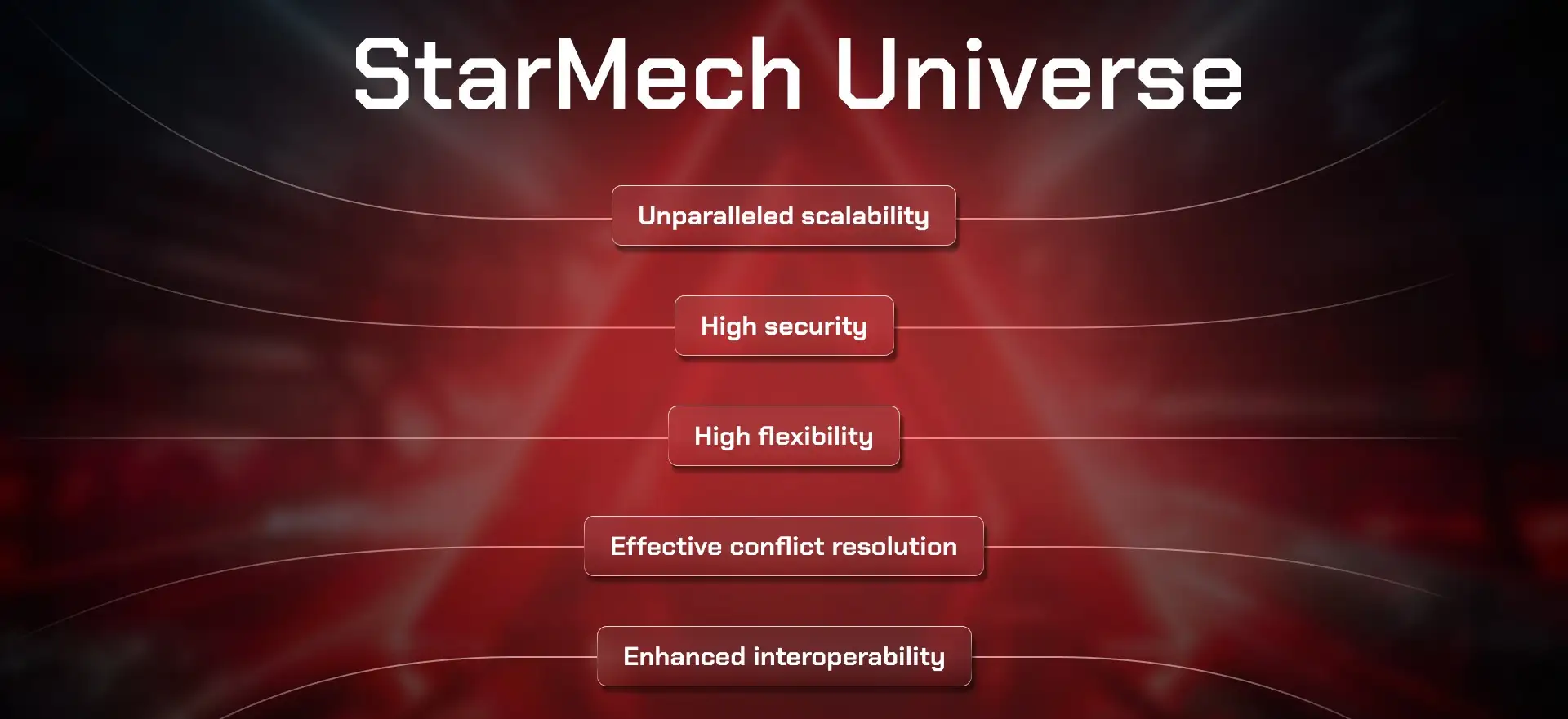 StarMech Universe

Unparalleled scalability

High security

High flexibility

Effective conflict resolution

Enhanced interoperability